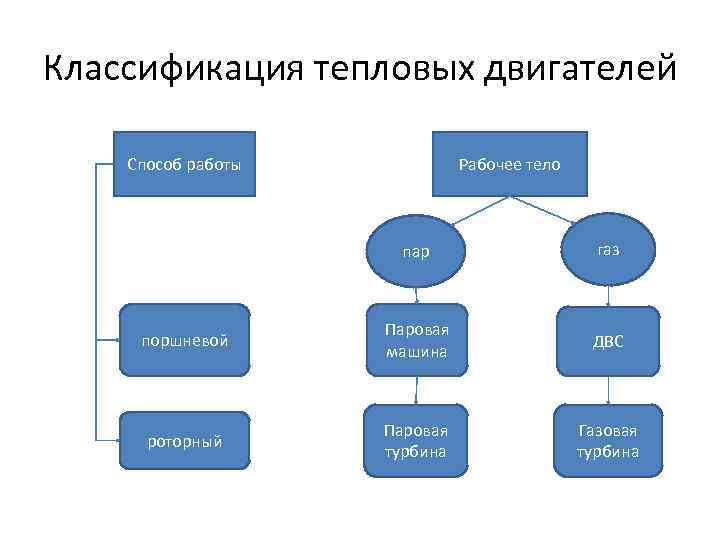 Классификация тепловых двигателей

Способ работы

поршневой

роторный

Рабочее тело

пар

газ

Паровая машина

ДВС

Паровая турбина

Газовая турбина